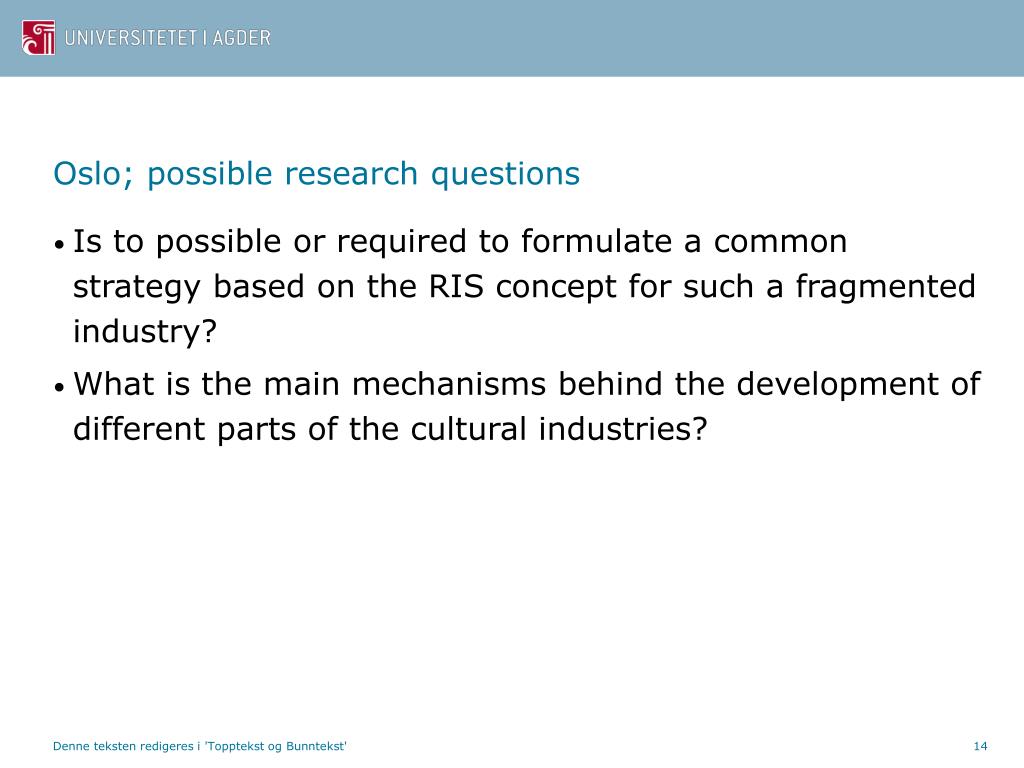 UNIVERSITETET I AGDER

Oslo; possible research questions

• Is to possible or required to formulate a common strategy based on the RIS concept for such a fragmented industry?

• What is the main mechanisms behind the development of different parts of the cultural industries?

Denne teksten redigeres i 'Topptekst og Bunntekst'

14